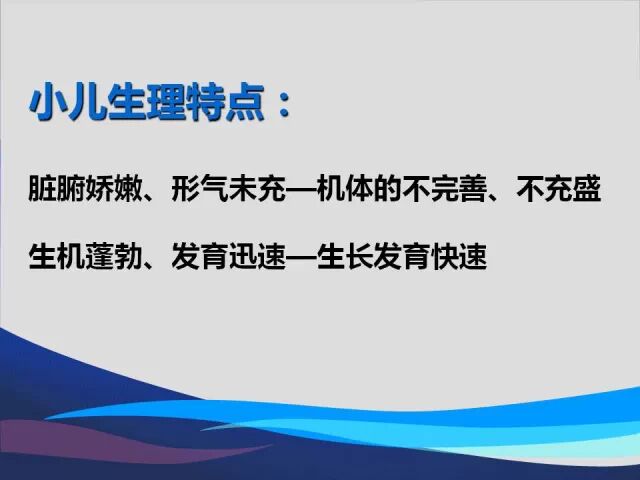 小儿生理特点：

脏腑娇嫩、形气未充—机体的不完善、不充盛

生机蓬勃、发育迅速—生长发育快速